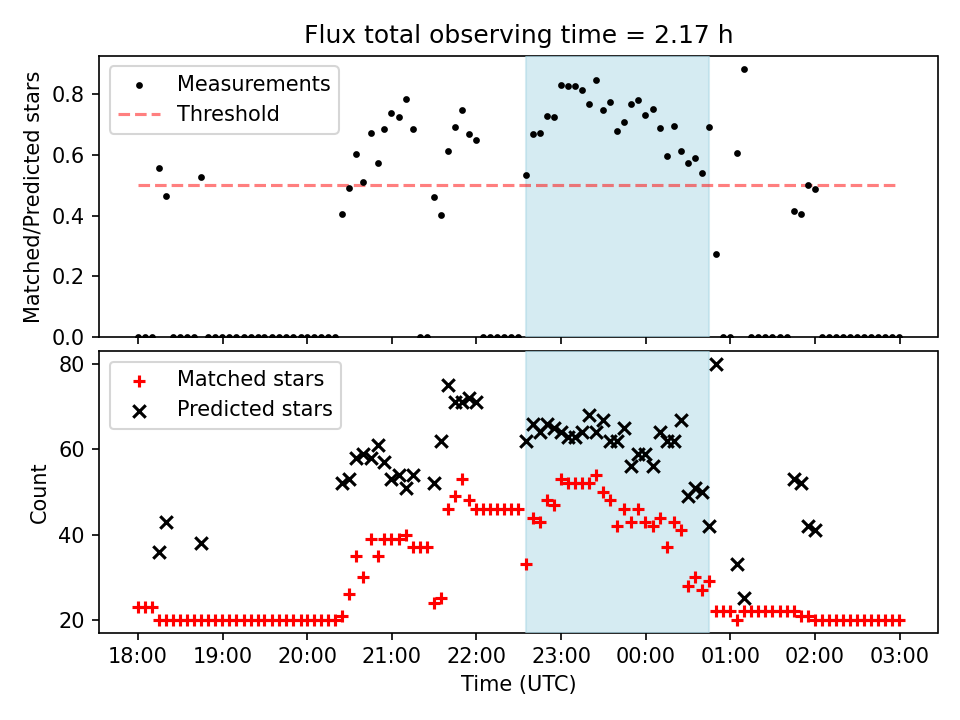 Flux total observing time = 2.17 h

Measurements
Threshold

Matched/Predicted stars

0.8
0.6
0.4
0.2
0.0

Matched stars
Predicted stars

Count

80
60
40
20

18:00 19:00 20:00 21:00 22:00 23:00 00:00 01:00 02:00 03:00

Time (UTC)